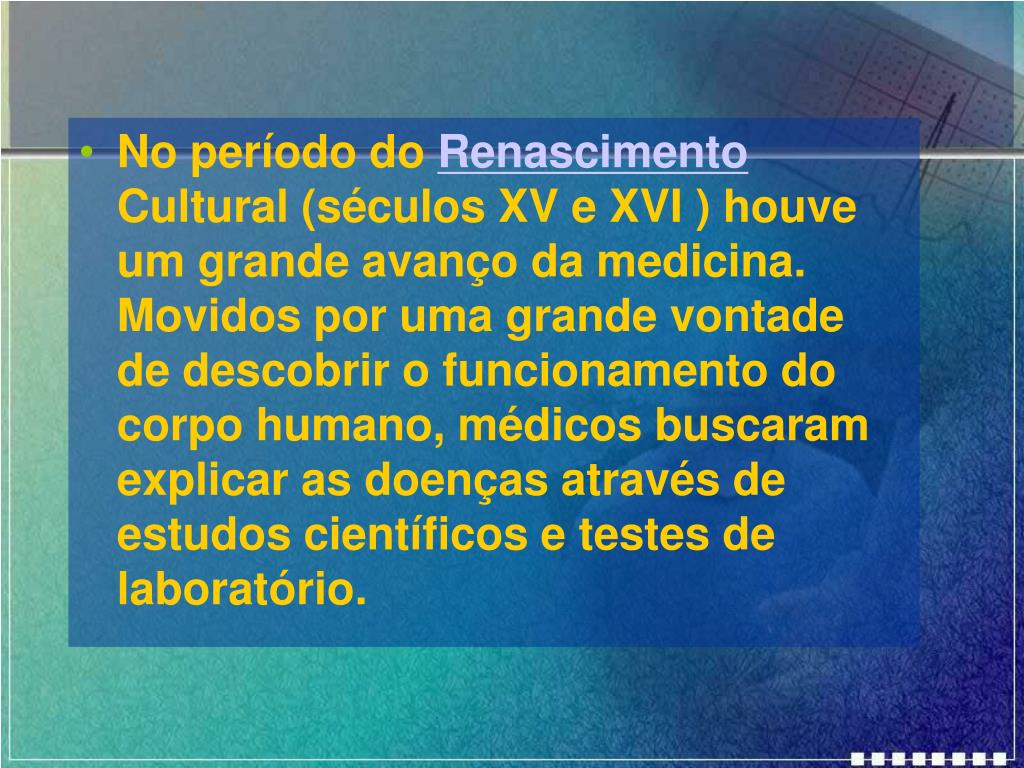 • No período do Renascimento Cultural (séculos XV e XVI ) houve um grande avanço da medicina. Movidos por uma grande vontade de descobrir o funcionamento do corpo humano, médicos buscaram explicar as doenças através de estudos científicos e testes de laboratório.